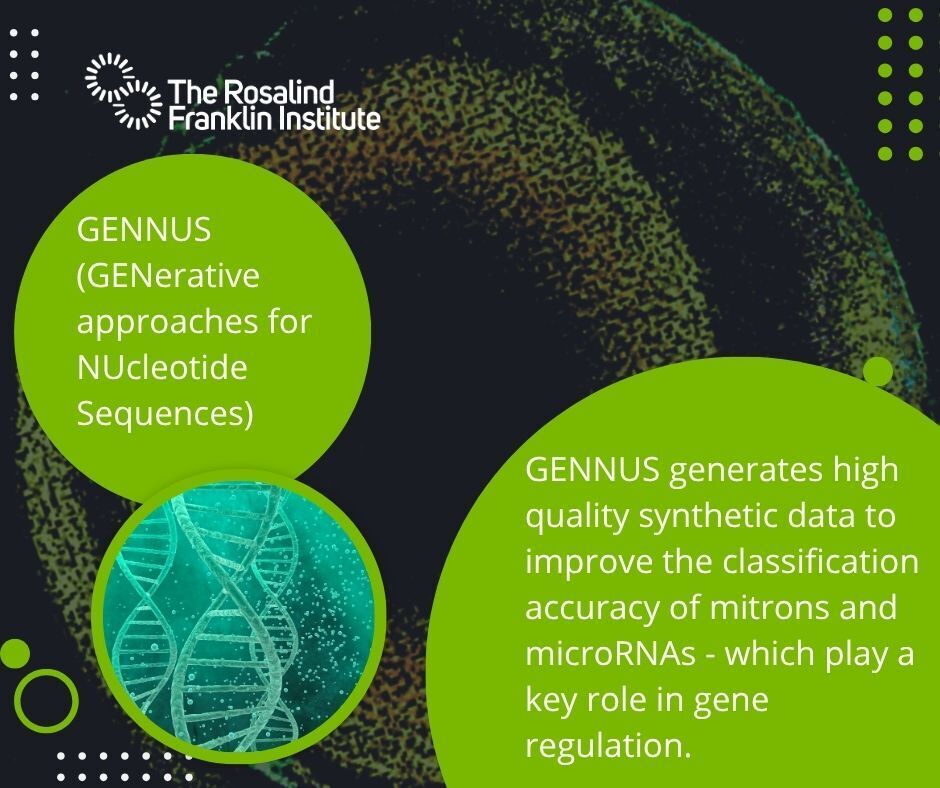 The Rosalind Franklin Institute

GENNUS (GENerative approaches for NUcleotide Sequences)

GENNUS generates high quality synthetic data to improve the classification accuracy of mitrons and microRNAs - which play a key role in gene regulation.